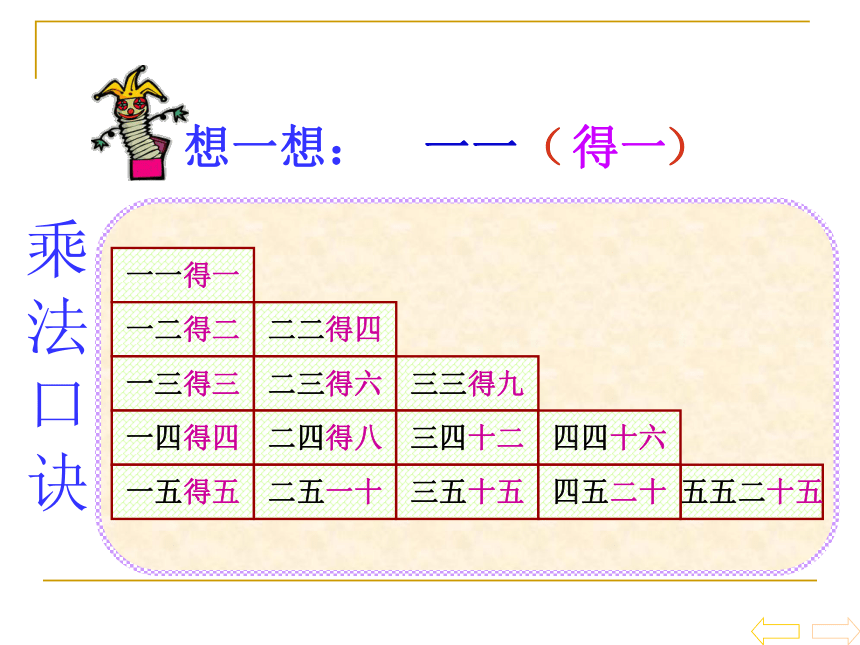 想一想：　一一（得一）

乘法口诀

| 一一得一 | | | | |
|---|---|---|---|---|
| 一二得二 | 二二得四 | | | |
| 一三得三 | 二三得六 | 三三得九 | | |
| 一四得四 | 二四得八 | 三四十二 | 四四十六 | |
| 一五得五 | 二五一十 | 三五十五 | 四五二十 | 五五二十五 |